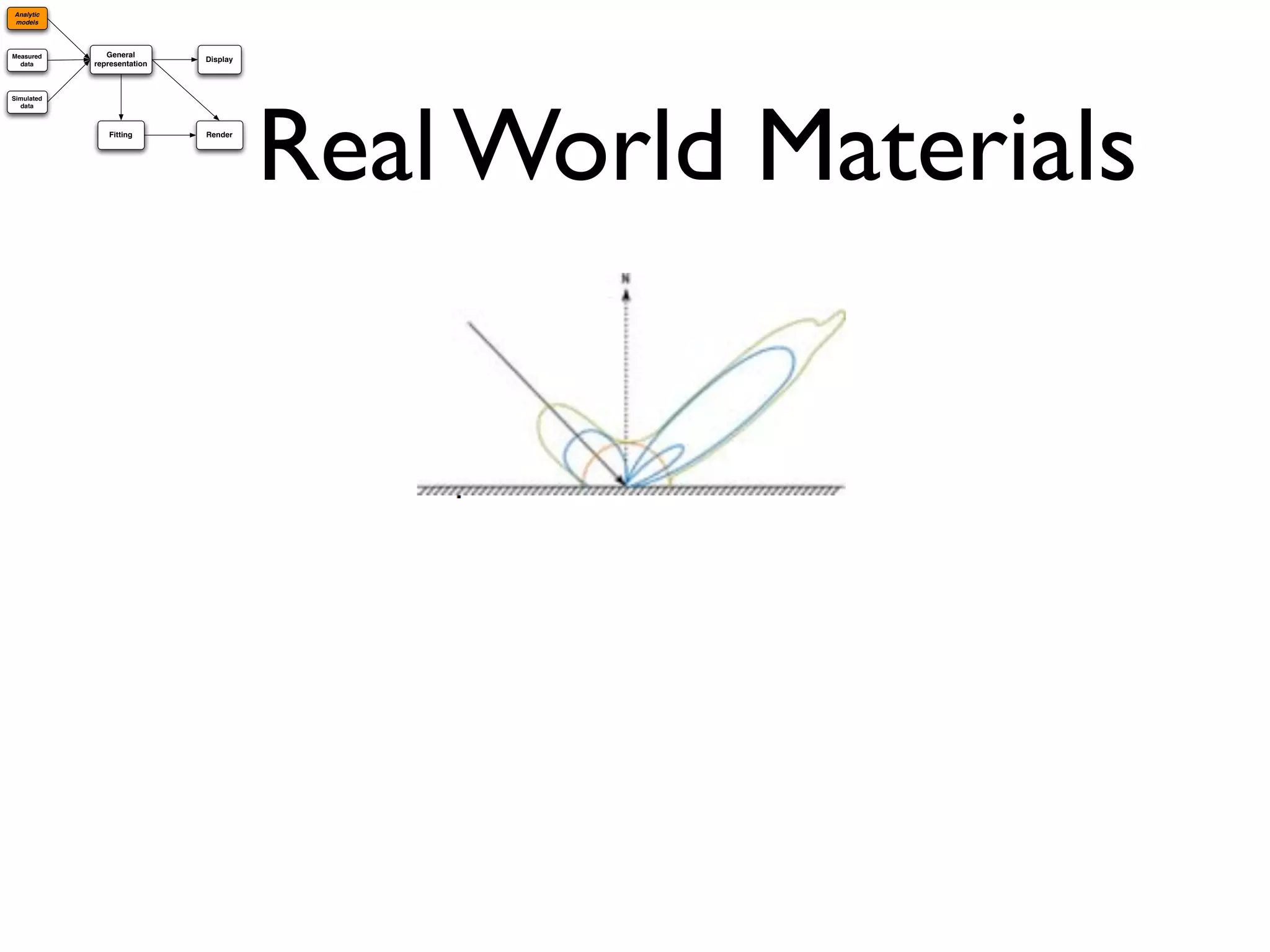 Analytic models

Measured data

Simulated data

General representation

Display

Fitting

Render

Real World Materials

N